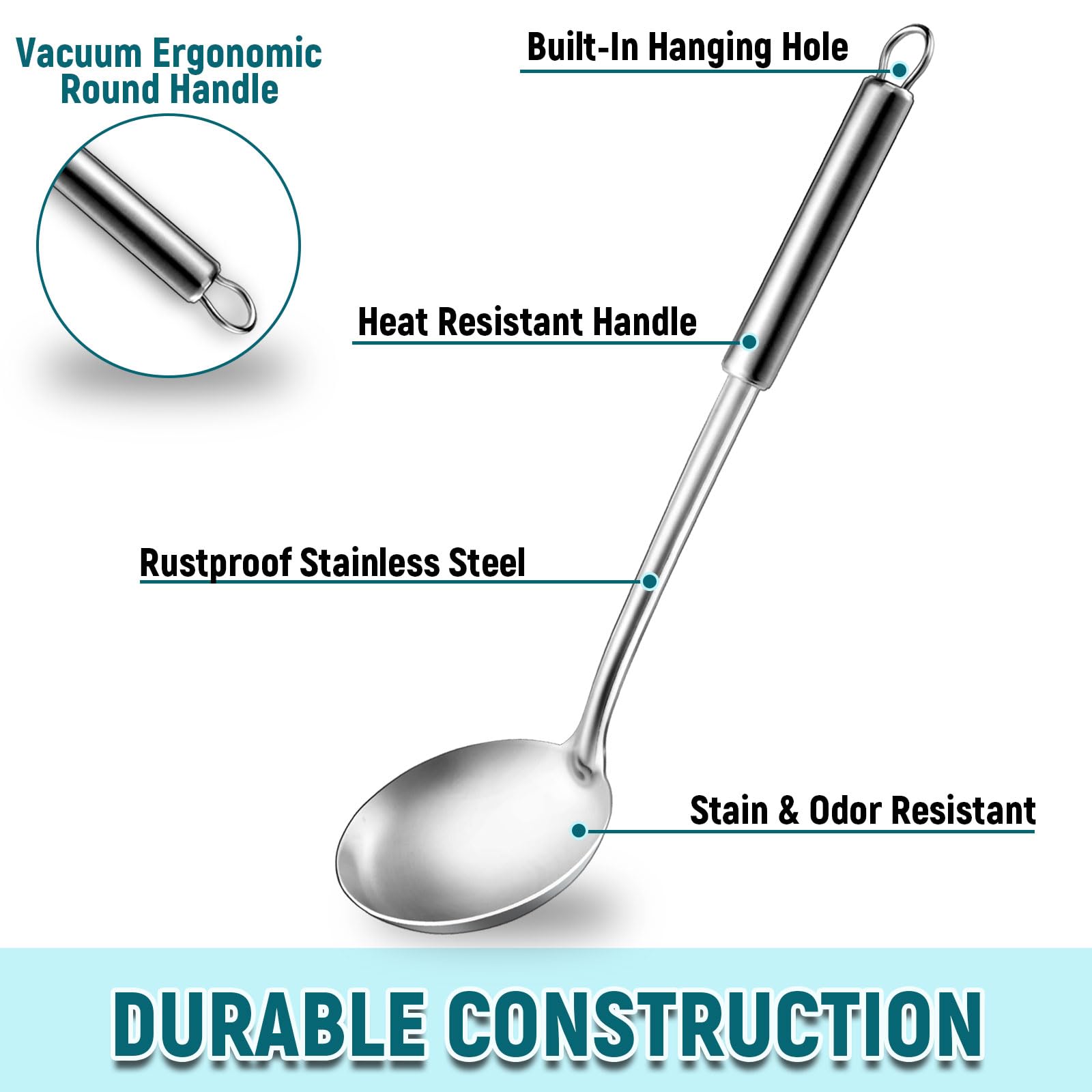 Vacuum Ergonomic Round Handle

Built-In Hanging Hole

Heat Resistant Handle

Rustproof Stainless Steel

Stain & Odor Resistant

DURABLE CONSTRUCTION